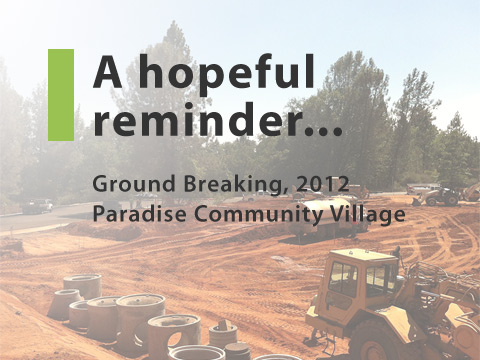 A hopeful reminder...

Ground Breaking, 2012
Paradise Community Village